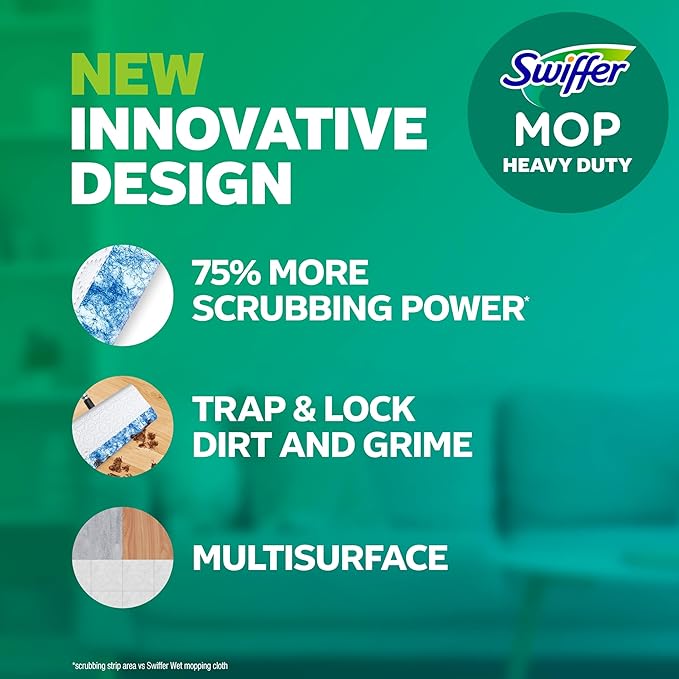 NEW
INNOVATIVE
DESIGN

Swiffer
MOP
HEAVY DUTY

75% MORE SCRUBBING POWER*

TRAP & LOCK DIRT AND GRIME

MULTISURFACE

*scrubbing strip area vs Swiffer Wet mopping cloth